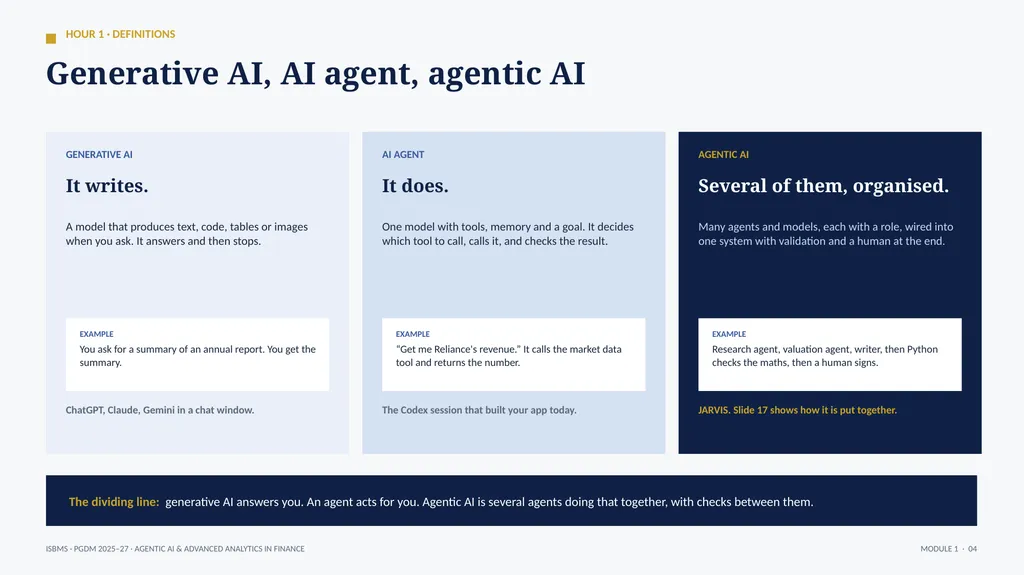 HOUR 1 · DEFINITIONS

Generative AI, AI agent, agentic AI

GENERATIVE AI

It writes.

A model that produces text, code, tables or images when you ask. It answers and then stops.

EXAMPLE

You ask for a summary of an annual report. You get the summary.

ChatGPT, Claude, Gemini in a chat window.

AI AGENT

It does.

One model with tools, memory and a goal. It decides which tool to call, calls it, and checks the result.

EXAMPLE

"Get me Reliance's revenue." It calls the market data tool and returns the number.

The Codex session that built your app today.

AGENTIC AI

Several of them, organised.

Many agents and models, each with a role, wired into one system with validation and a human at the end.

EXAMPLE

Research agent, valuation agent, writer, then Python checks the maths, then a human signs.

JARVIS. Slide 17 shows how it is put together.

The dividing line: generative AI answers you. An agent acts for you. Agentic AI is several agents doing that together, with checks between them.

ISBMS · PGDM 2025–27 · AGENTIC AI & ADVANCED ANALYTICS IN FINANCE

MODULE 1 · 04